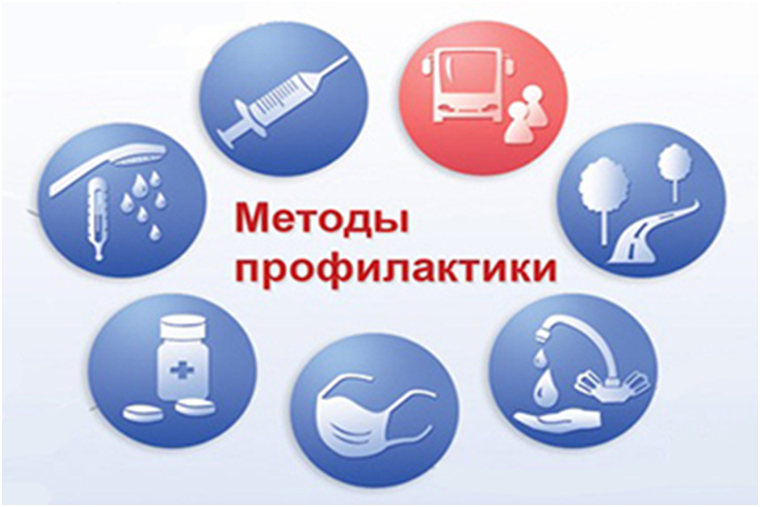 Методы профилактики